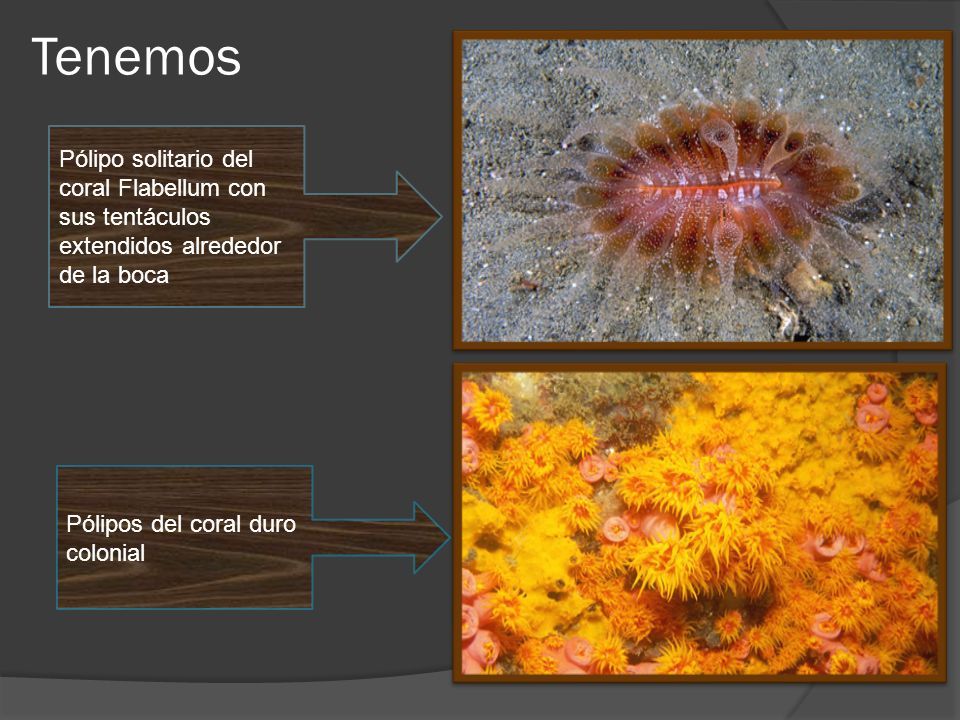 Tenemos

Pólipo solitario del coral Flabellum con sus tentáculos extendidos alrededor de la boca

Pólipos del coral duro colonial